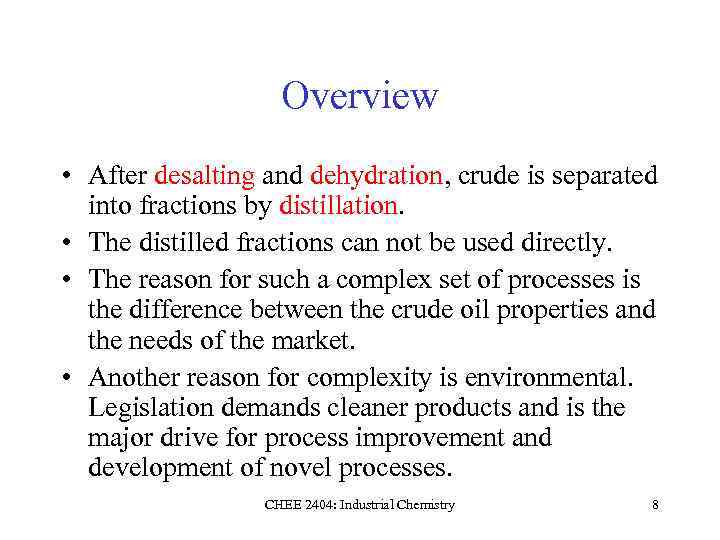 Overview

• After desalting and dehydration, crude is separated into fractions by distillation.

• The distilled fractions can not be used directly.

• The reason for such a complex set of processes is the difference between the crude oil properties and the needs of the market.

• Another reason for complexity is environmental. Legislation demands cleaner products and is the major drive for process improvement and development of novel processes.

CHEE 2404: Industrial Chemistry

8